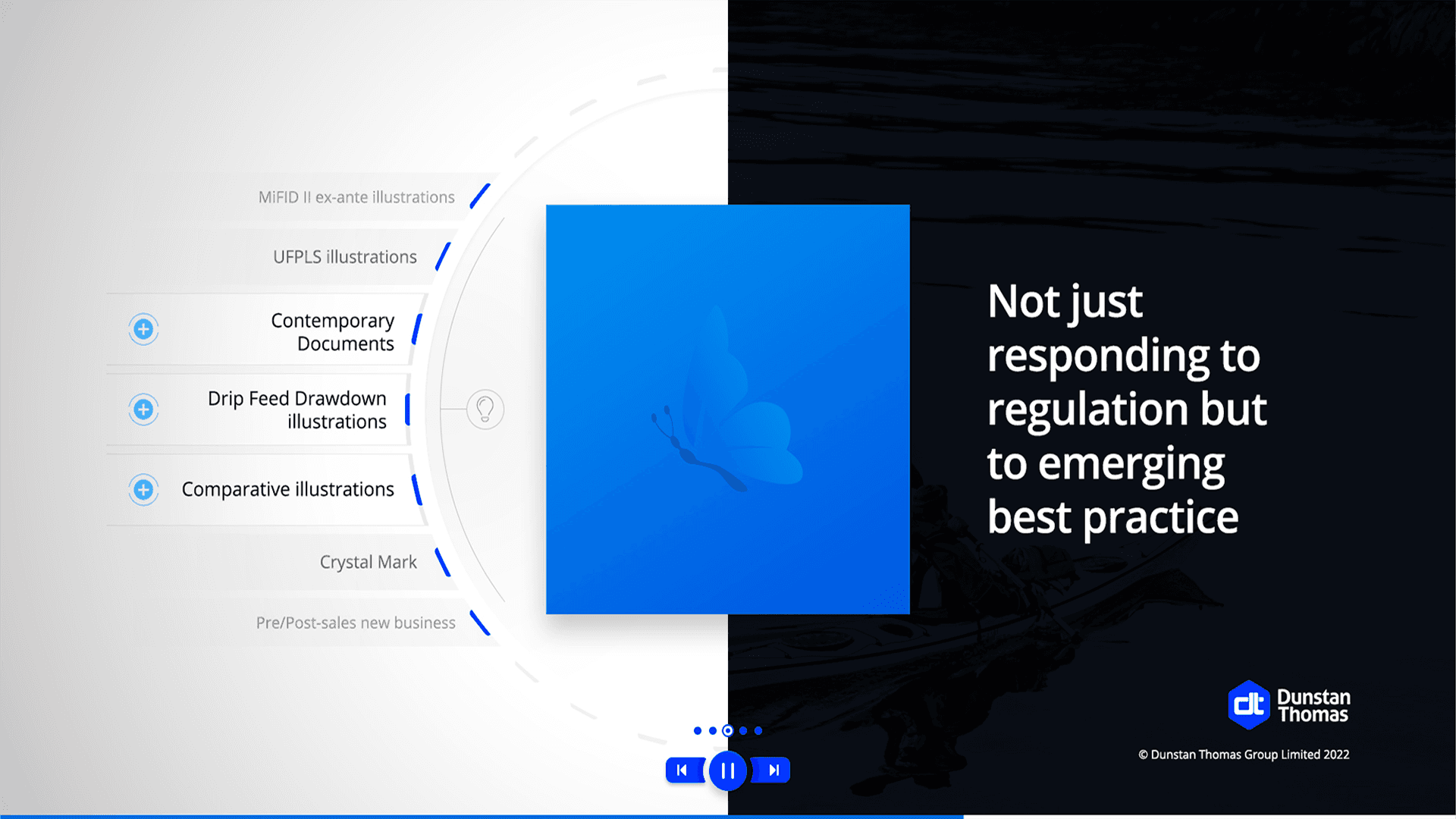 MiFID II ex-ante illustrations

UFPLS illustrations

Contemporary Documents

Drip Feed Drawdown illustrations

Comparative illustrations

Crystal Mark

Pre/Post-sales new business

Not just responding to regulation but to emerging best practice

dt Dunstan Thomas

© Dunstan Thomas Group Limited 2022